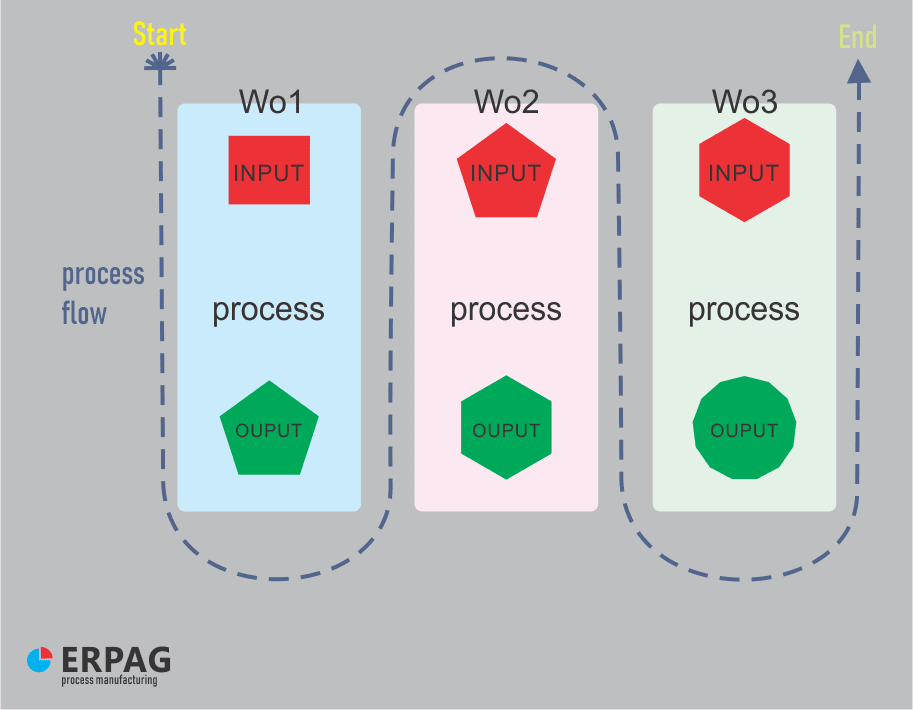 Start

End

process flow

Wo1

INPUT

process

OUPUT

Wo2

INPUT

process

OUPUT

Wo3

INPUT

process

OUPUT

ERPAG
process manufacturing